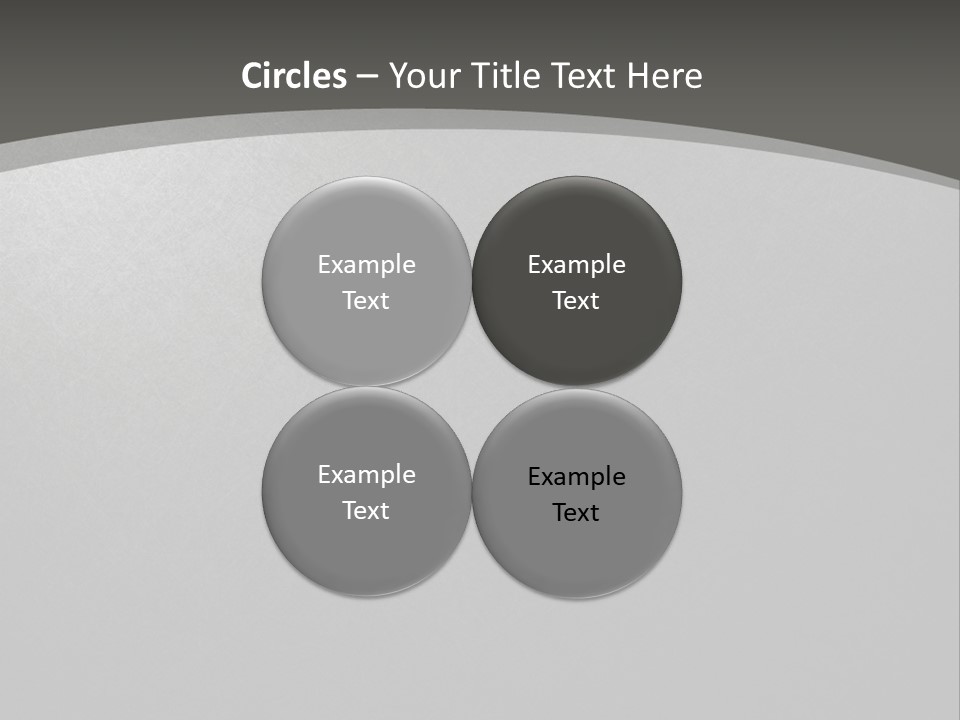 Circles – Your Title Text Here

Example Text

Example Text

Example Text

Example Text